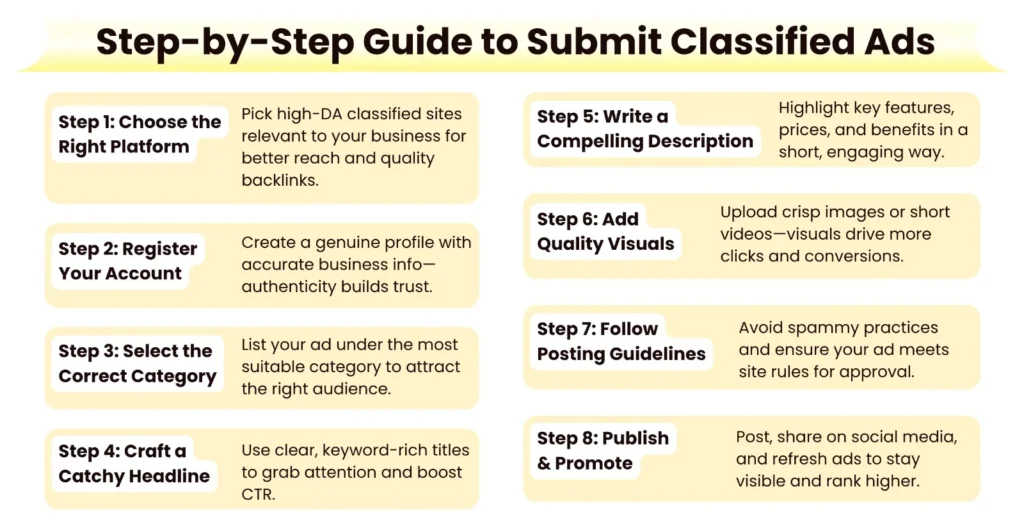 Step-by-Step Guide to Submit Classified Ads

Step 1: Choose the Right Platform
Pick high-DA classified sites relevant to your business for better reach and quality backlinks.

Step 2: Register Your Account
Create a genuine profile with accurate business info—authenticity builds trust.

Step 3: Select the Correct Category
List your ad under the most suitable category to attract the right audience.

Step 4: Craft a Catchy Headline
Use clear, keyword-rich titles to grab attention and boost CTR.

Step 5: Write a Compelling Description
Highlight key features, prices, and benefits in a short, engaging way.

Step 6: Add Quality Visuals
Upload crisp images or short videos—visuals drive more clicks and conversions.

Step 7: Follow Posting Guidelines
Avoid spammy practices and ensure your ad meets site rules for approval.

Step 8: Publish & Promote
Post, share on social media, and refresh ads to stay visible and rank higher.